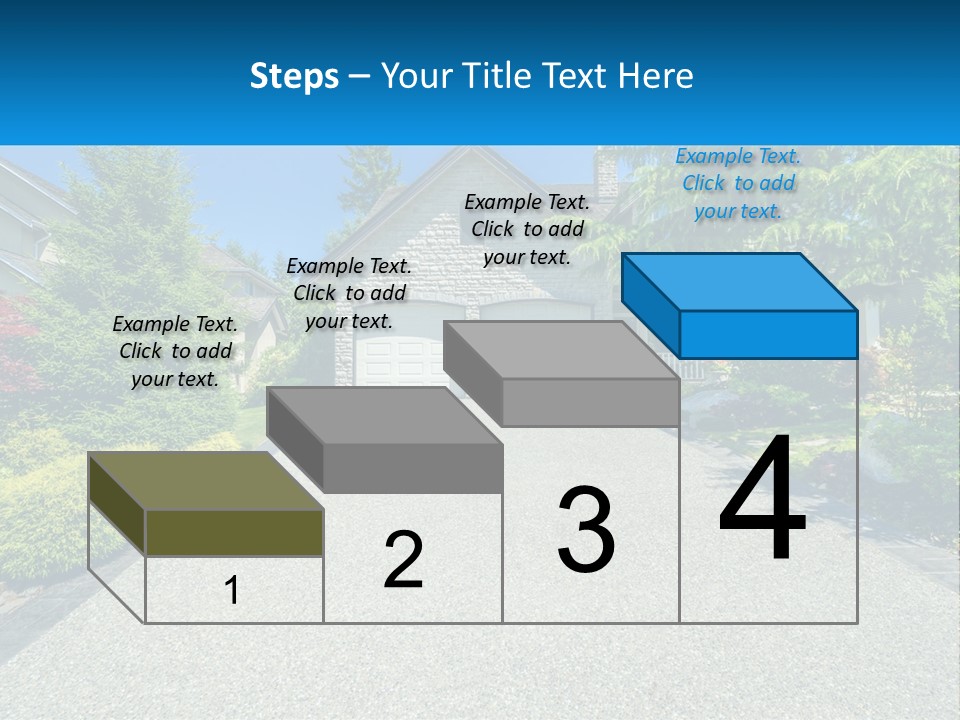 Steps – Your Title Text Here

Example Text. Click to add your text.

Example Text. Click to add your text.

Example Text. Click to add your text.

Example Text. Click to add your text.

1

2

3

4